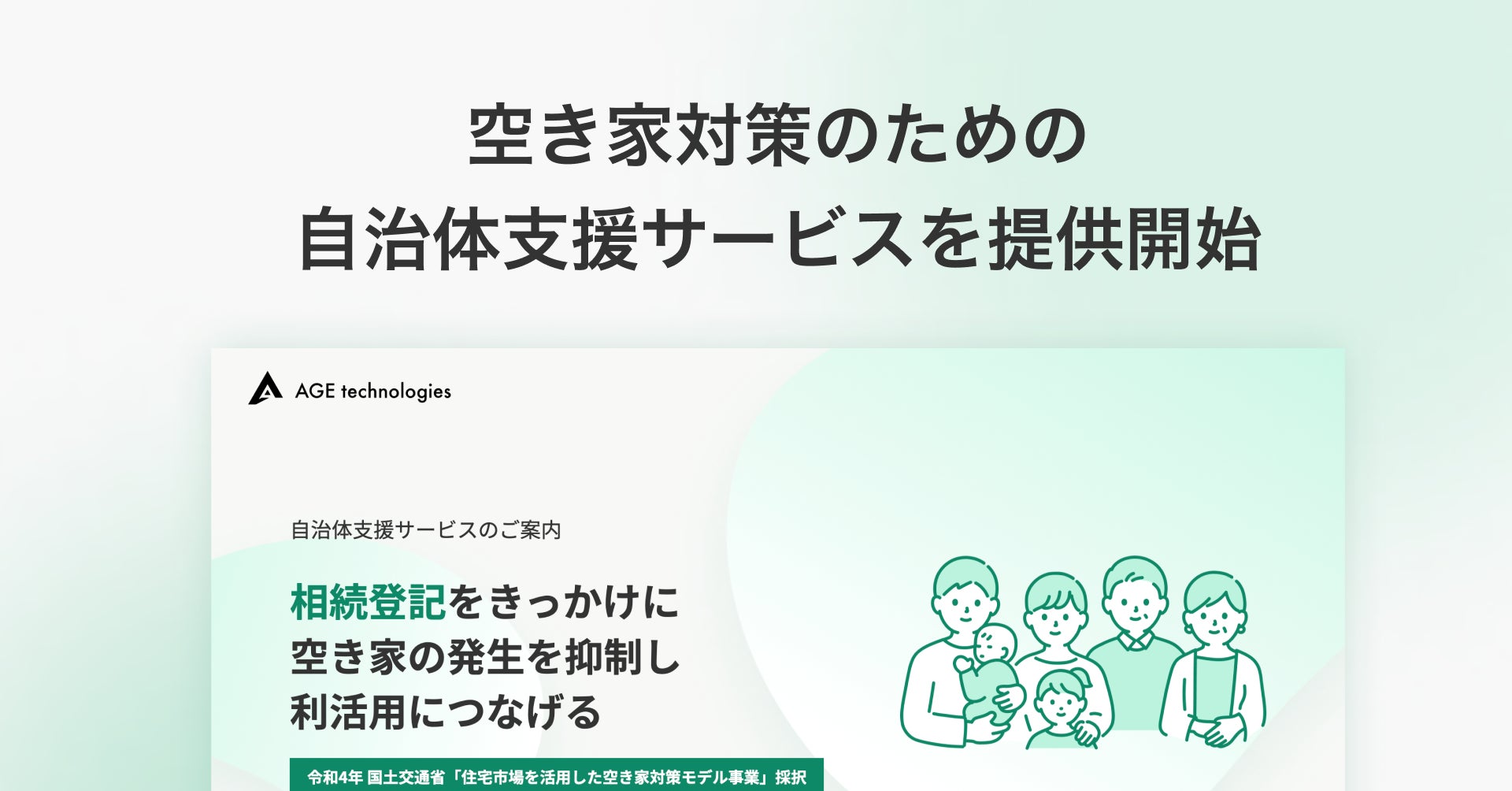 空き家対策のための
自治体支援サービスを提供開始

AGE technologies

自治体支援サービスのご案内

相続登記をきっかけに
空き家の発生を抑制し
利活用につなげる

令和4年 国土交通省「住宅市場を活用した空き家対策モデル事業」採択